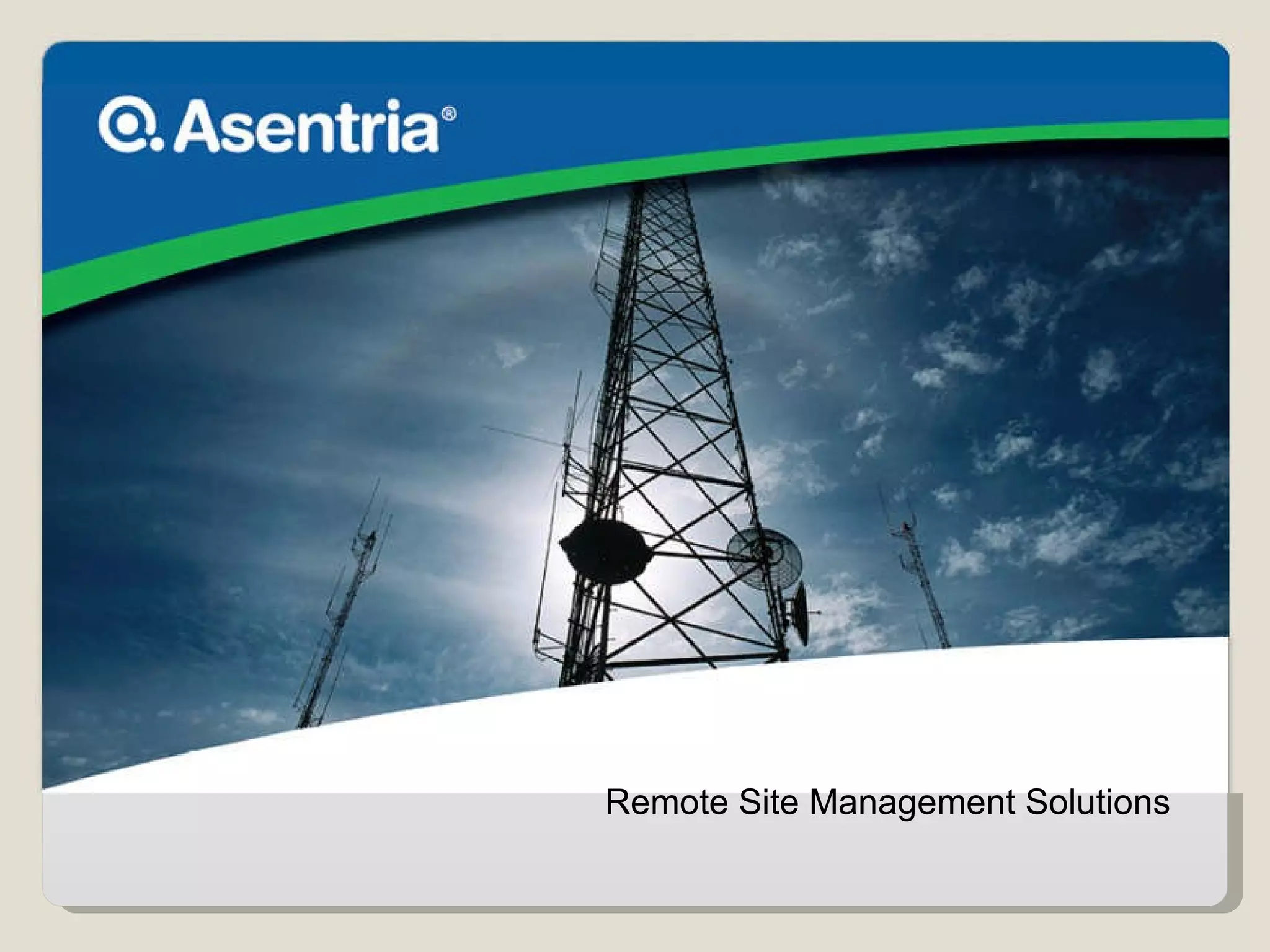 Asentria®

Remote Site Management Solutions